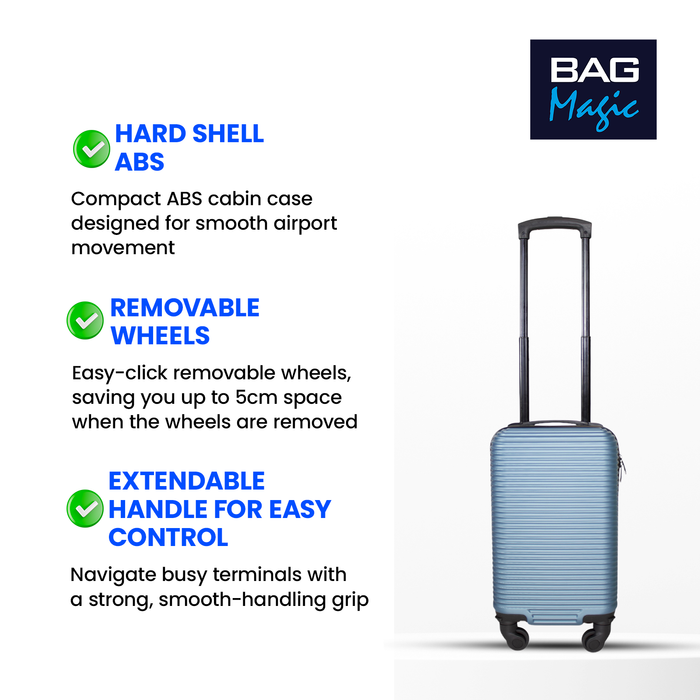 BAG
Magic

HARD SHELL ABS

Compact ABS cabin case designed for smooth airport movement

REMOVABLE WHEELS

Easy-click removable wheels, saving you up to 5cm space when the wheels are removed

EXTENDABLE HANDLE FOR EASY CONTROL

Navigate busy terminals with a strong, smooth-handling grip